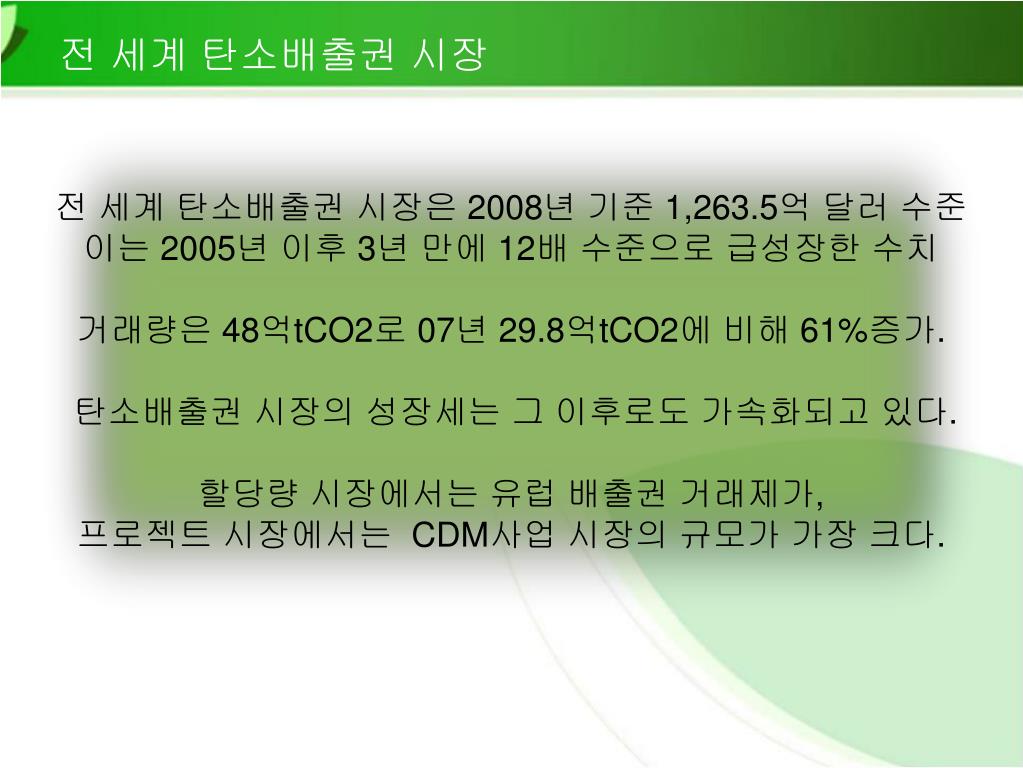 전 세계 탄소배출권 시장

전 세계 탄소배출권 시장은 2008년 기준 1,263.5억 달러 수준
이는 2005년 이후 3년 만에 12배 수준으로 급성장한 수치

거래량은 48억tCO2로 07년 29.8억tCO2에 비해 61%증가.

탄소배출권 시장의 성장세는 그 이후로도 가속화되고 있다.

할당량 시장에서는 유럽 배출권 거래제가,
프로젝트 시장에서는 CDM사업 시장의 규모가 가장 크다.